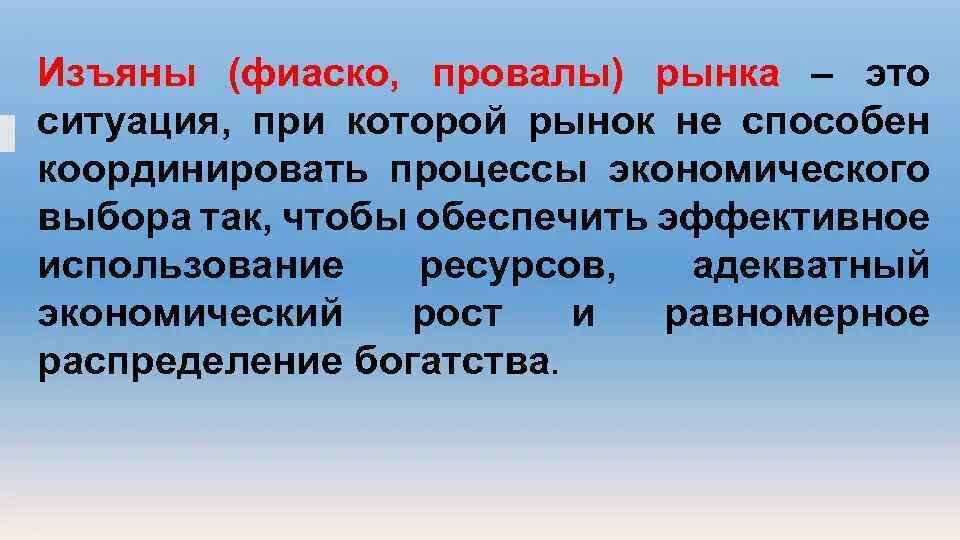 Изъяны (фиаско, провалы) рынка – это ситуация, при которой рынок не способен координировать процессы экономического выбора так, чтобы обеспечить эффективное использование ресурсов, адекватный экономический рост и равномерное распределение богатства.